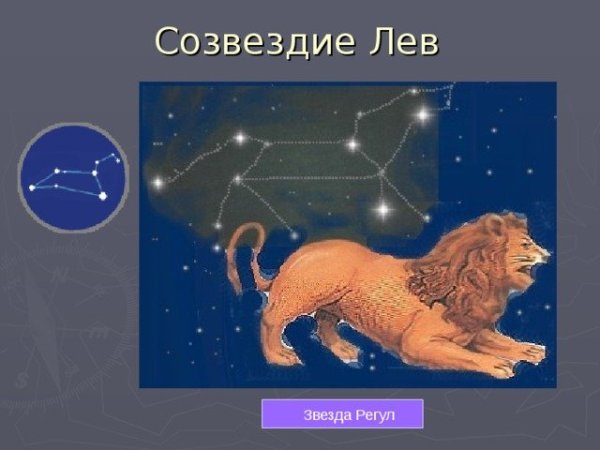 Созвездие Лев

Звезда Регул